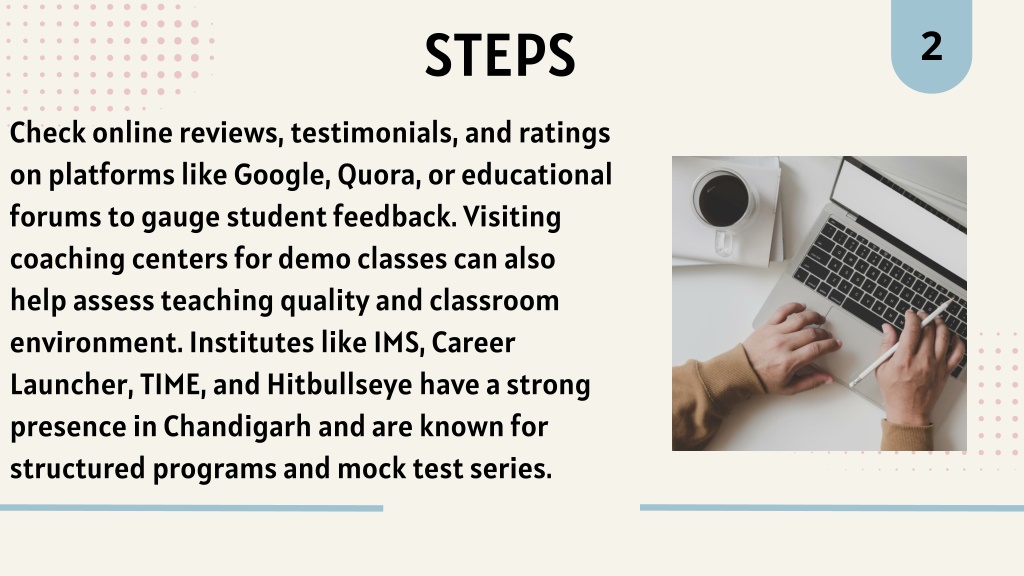 STEPS

2

Check online reviews, testimonials, and ratings on platforms like Google, Quora, or educational forums to gauge student feedback. Visiting coaching centers for demo classes can also help assess teaching quality and classroom environment. Institutes like IMS, Career Launcher, TIME, and Hitbullseye have a strong presence in Chandigarh and are known for structured programs and mock test series.